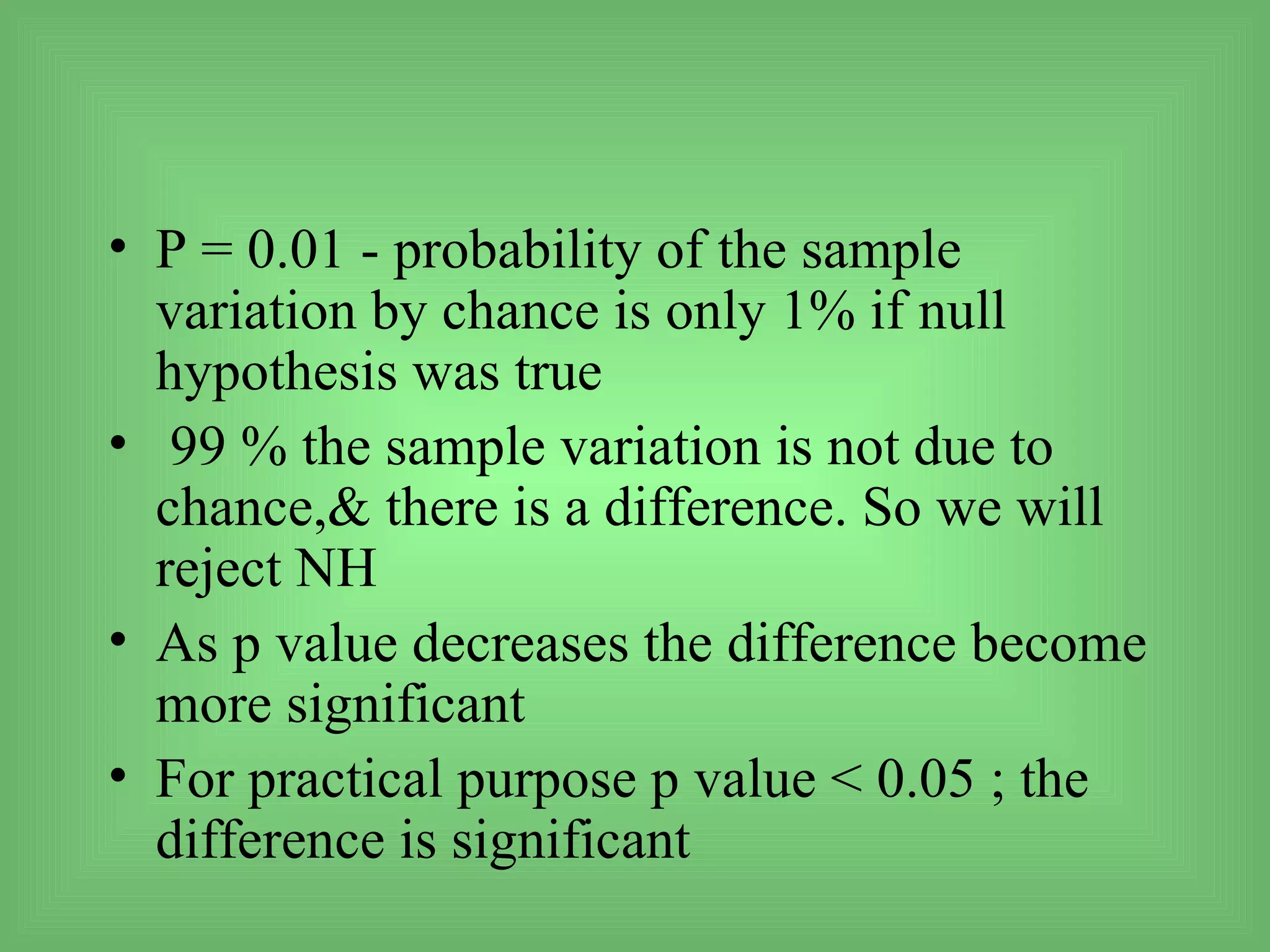 • P = 0.01 - probability of the sample variation by chance is only 1% if null hypothesis was true

• 99 % the sample variation is not due to chance,& there is a difference. So we will reject NH

• As p value decreases the difference become more significant

• For practical purpose p value < 0.05 ; the difference is significant